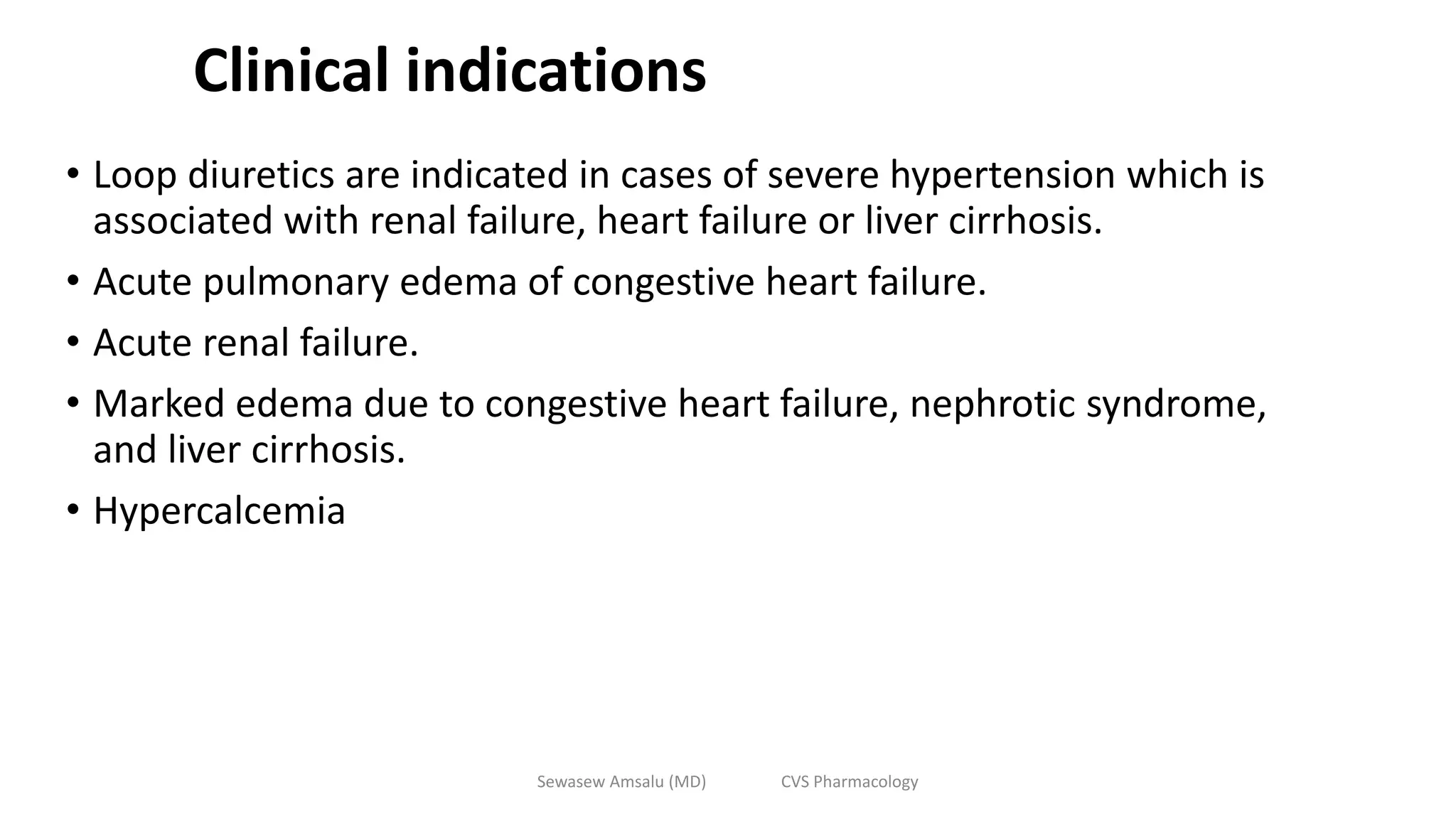 Clinical indications

• Loop diuretics are indicated in cases of severe hypertension which is associated with renal failure, heart failure or liver cirrhosis.

• Acute pulmonary edema of congestive heart failure.

• Acute renal failure.

• Marked edema due to congestive heart failure, nephrotic syndrome, and liver cirrhosis.

• Hypercalcemia

Sewasew Amsalu (MD) CVS Pharmacology